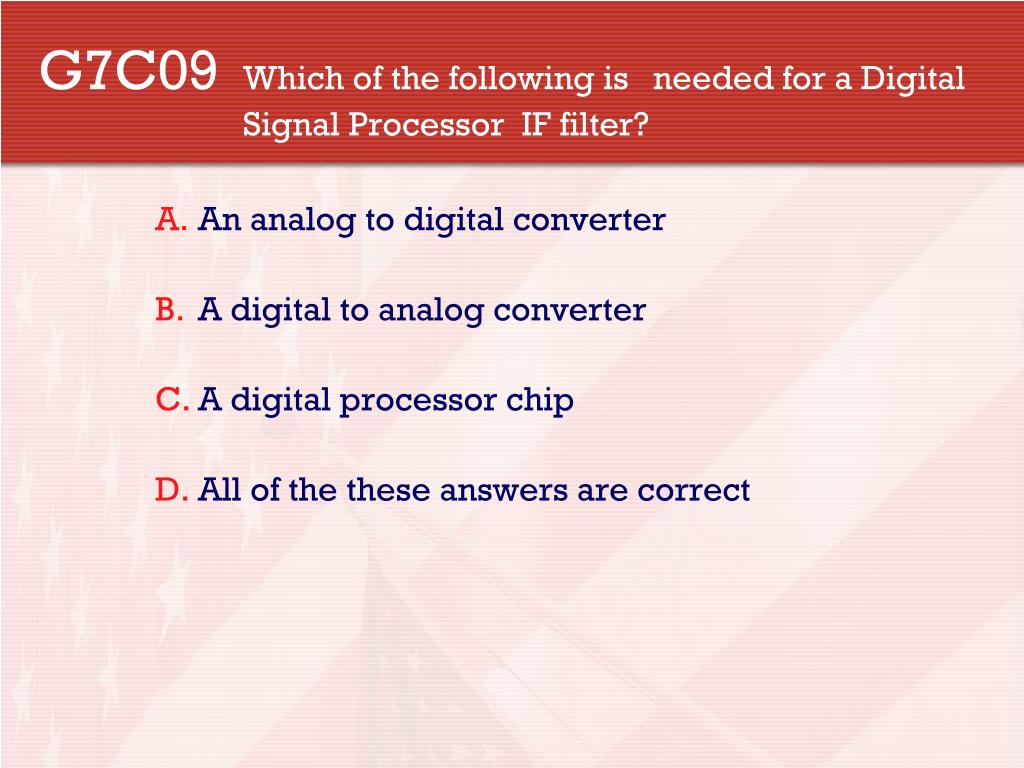 G7C09 Which of the following is needed for a Digital Signal Processor IF filter?

A. An analog to digital converter

B. A digital to analog converter

C. A digital processor chip

D. All of the these answers are correct